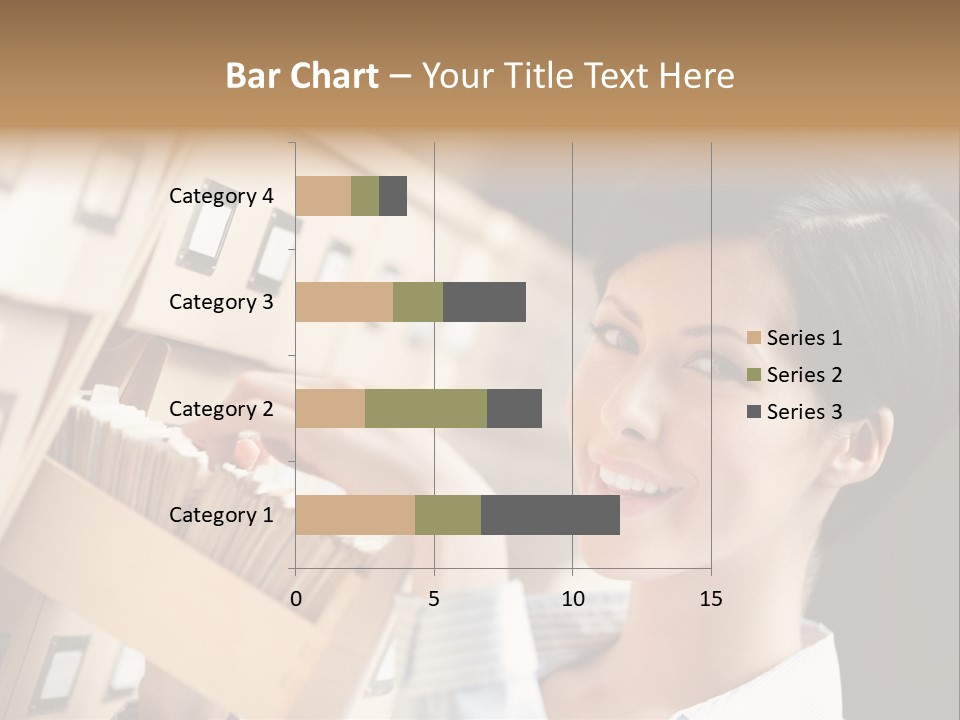 Bar Chart – Your Title Text Here

Category 4
Category 3
Category 2
Category 1

0
5
10
15

Series 1
Series 2
Series 3